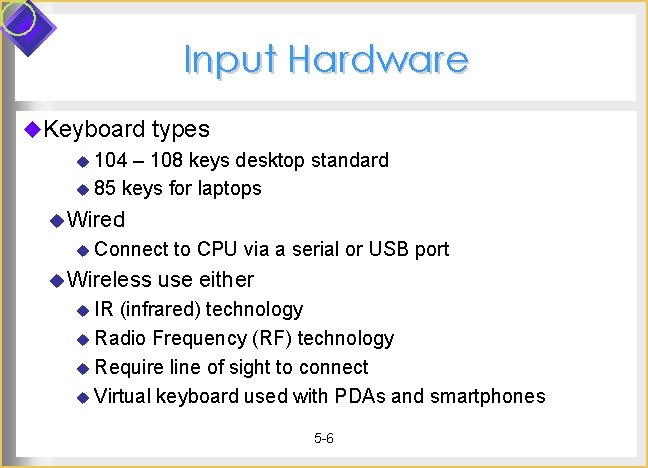 Input Hardware

Keyboard types

104 – 108 keys desktop standard

85 keys for laptops

Wired

Connect to CPU via a serial or USB port

Wireless use either

IR (infrared) technology

Radio Frequency (RF) technology

Require line of sight to connect

Virtual keyboard used with PDAs and smartphones

5-6